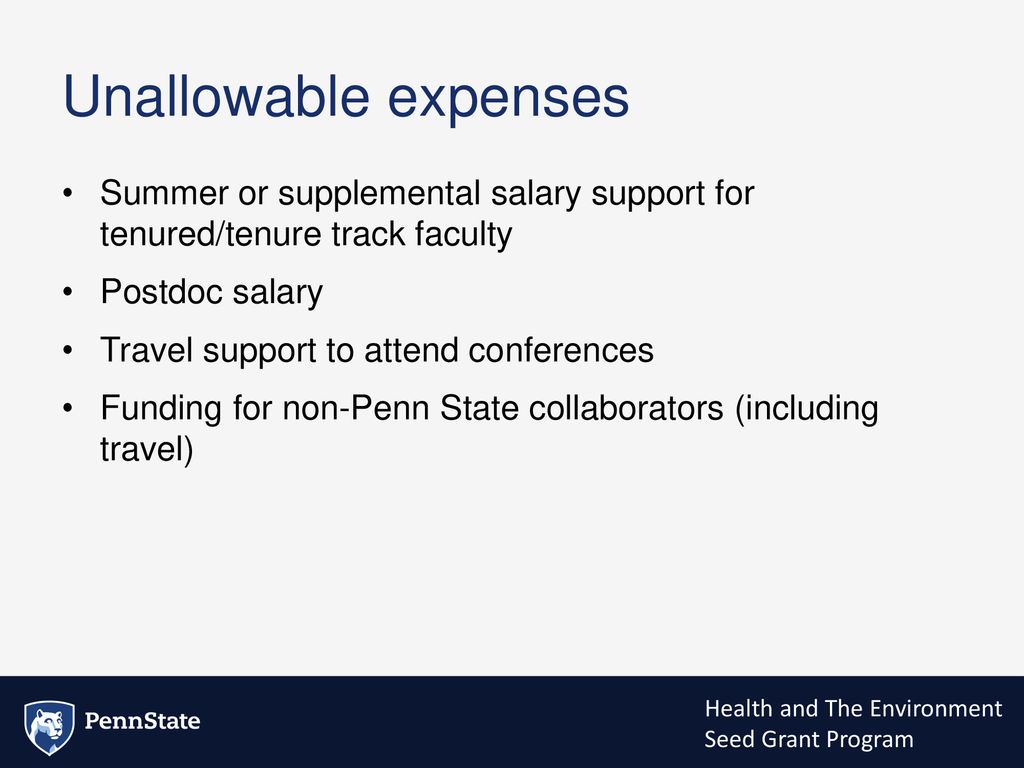 Unallowable expenses

• Summer or supplemental salary support for tenured/tenure track faculty
• Postdoc salary
• Travel support to attend conferences
• Funding for non-Penn State collaborators (including travel)

PennState

Health and The Environment
Seed Grant Program